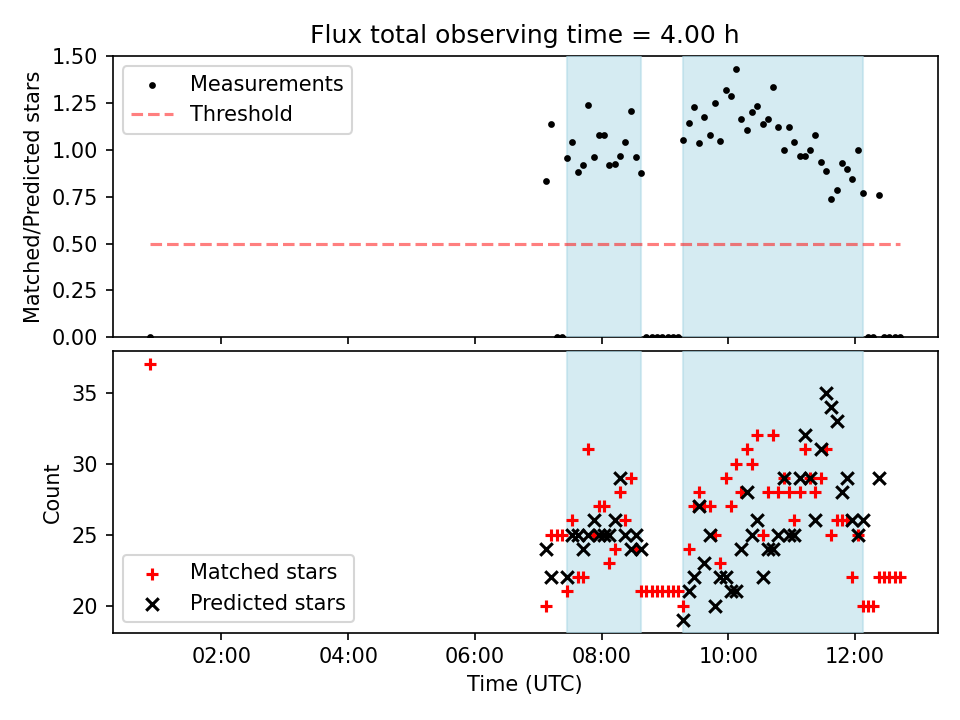 Flux total observing time = 4.00 h

Matched/Predicted stars

1.50
1.25
1.00
0.75
0.50
0.25
0.00

Measurements
Threshold

Count

35
30
25
20

Matched stars
Predicted stars

02:00
04:00
06:00
08:00
10:00
12:00

Time (UTC)